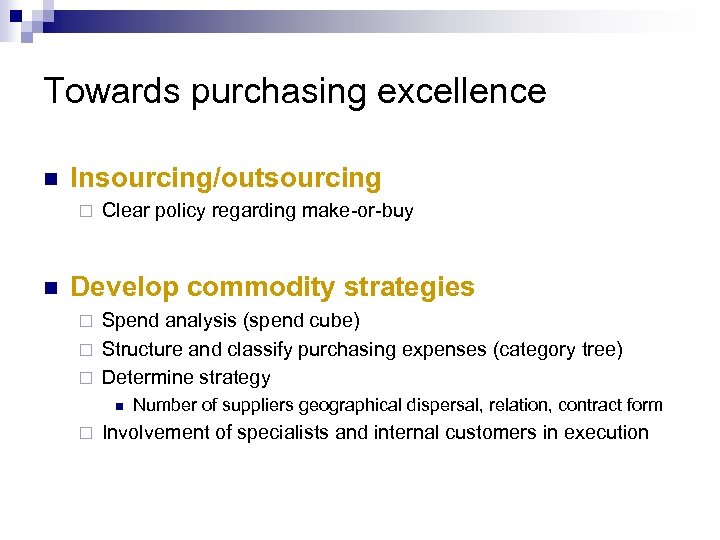 Towards purchasing excellence

Insourcing/outsourcing

Clear policy regarding make-or-buy

Develop commodity strategies

Spend analysis (spend cube)

Structure and classify purchasing expenses (category tree)

Determine strategy

Number of suppliers geographical dispersal, relation, contract form

Involvement of specialists and internal customers in execution